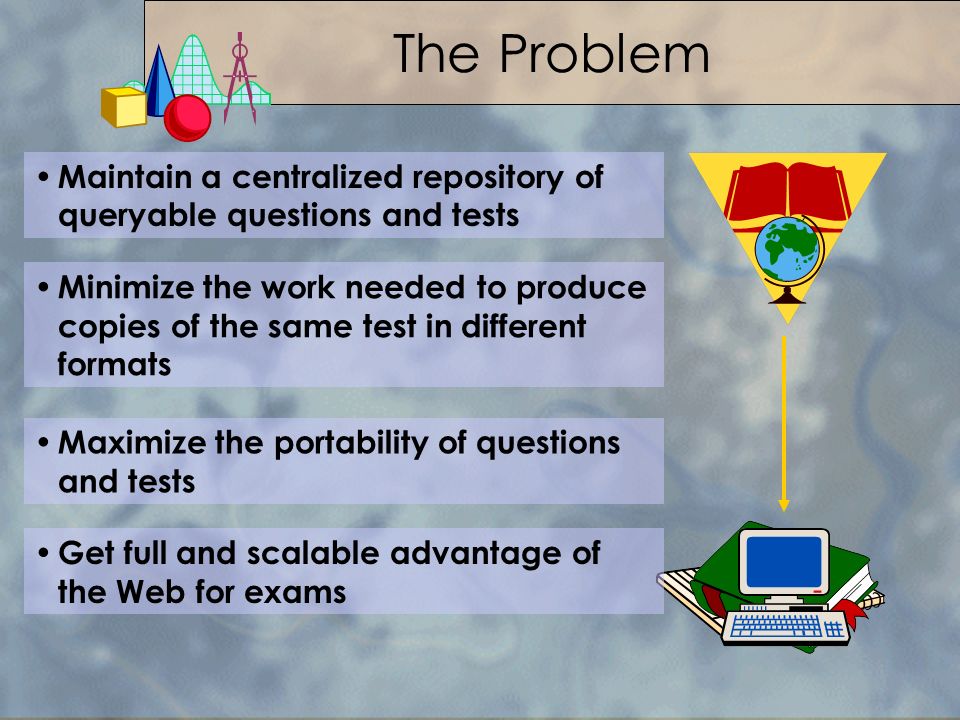 The Problem

• Maintain a centralized repository of queryable questions and tests

• Minimize the work needed to produce copies of the same test in different formats

• Maximize the portability of questions and tests

• Get full and scalable advantage of the Web for exams